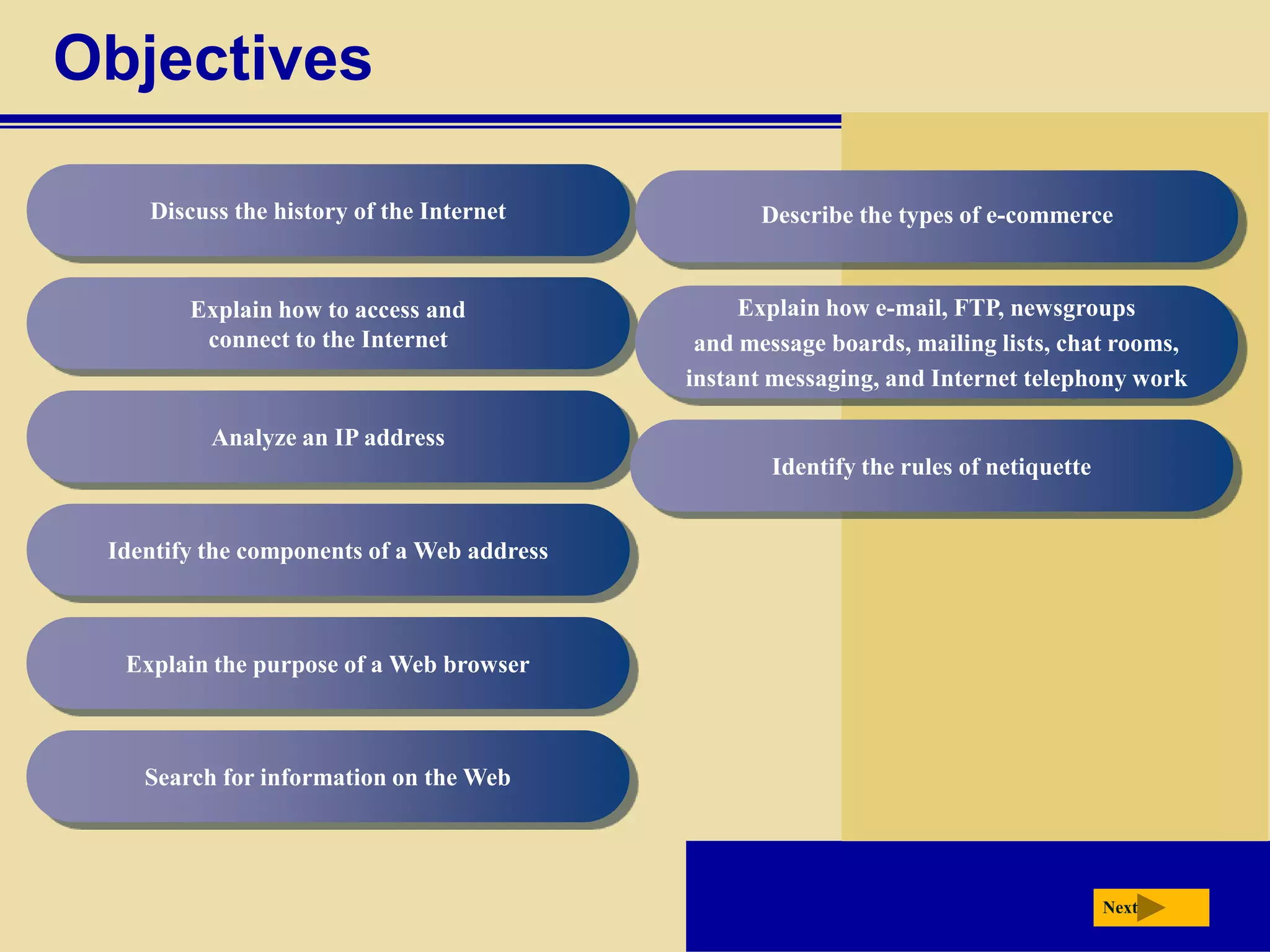 Objectives

Discuss the history of the Internet

Explain how to access and connect to the Internet

Analyze an IP address

Identify the components of a Web address

Explain the purpose of a Web browser

Search for information on the Web

Describe the types of e-commerce

Explain how e-mail, FTP, newsgroups and message boards, mailing lists, chat rooms, instant messaging, and Internet telephony work

Identify the rules of netiquette

Next